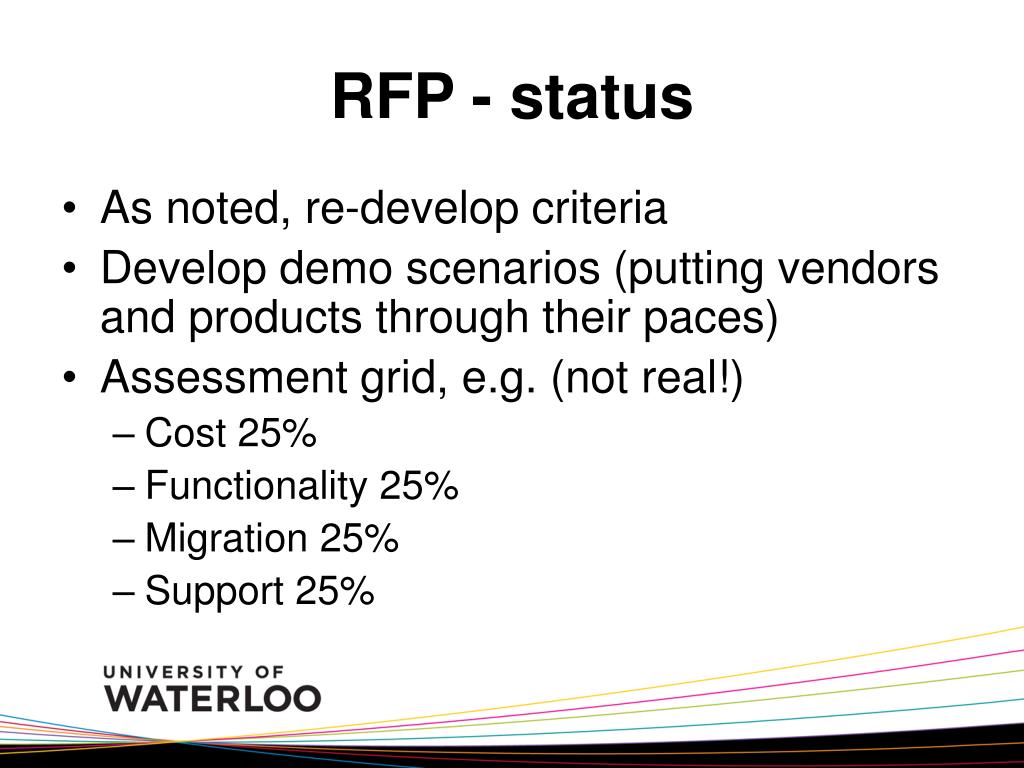 RFP - status

• As noted, re-develop criteria
• Develop demo scenarios (putting vendors and products through their paces)
• Assessment grid, e.g. (not real!)
– Cost 25%
– Functionality 25%
– Migration 25%
– Support 25%

UNIVERSITY OF
WATERLOO